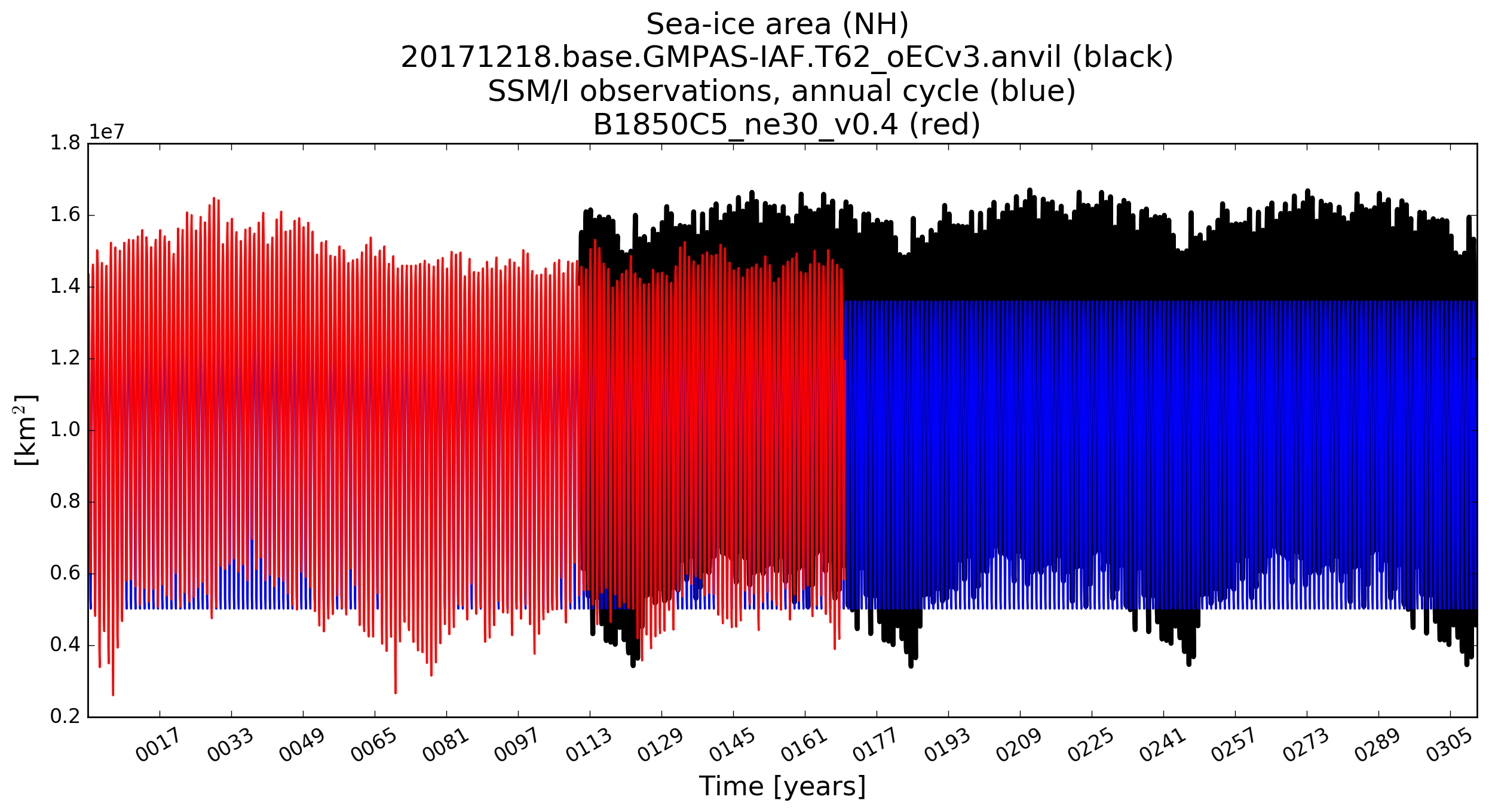 Sea-ice area (NH)
20171218.base.GMPAS-IAF.T62_oECv3.anvil (black)
SSM/I observations, annual cycle (blue)
B1850C5_ne30_v0.4 (red)

1e7

1.8
1.6
1.4
1.2
1.0
0.8
0.6
0.4
0.2

[km$^2$]

0017 0033 0049 0065 0081 0097 0113 0129 0145 0161 0177 0193 0209 0225 0241 0257 0273 0289 0305

Time [years]